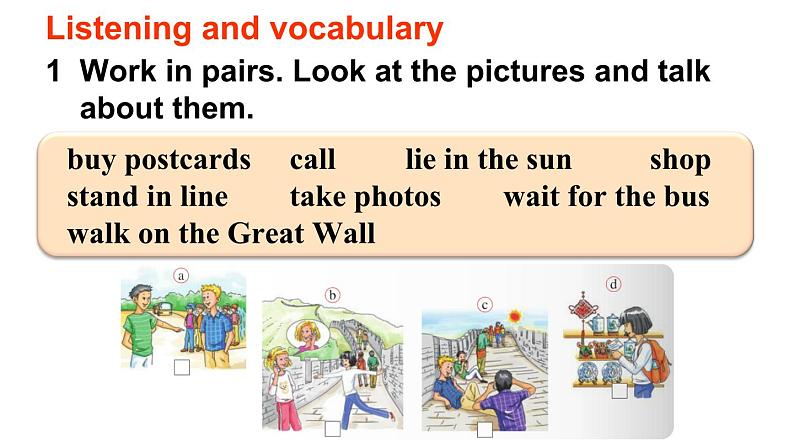 Listening and vocabulary

1 Work in pairs. Look at the pictures and talk about them.

buy postcards call lie in the sun shop stand in line take photos wait for the bus walk on the Great Wall

a

b

c

d